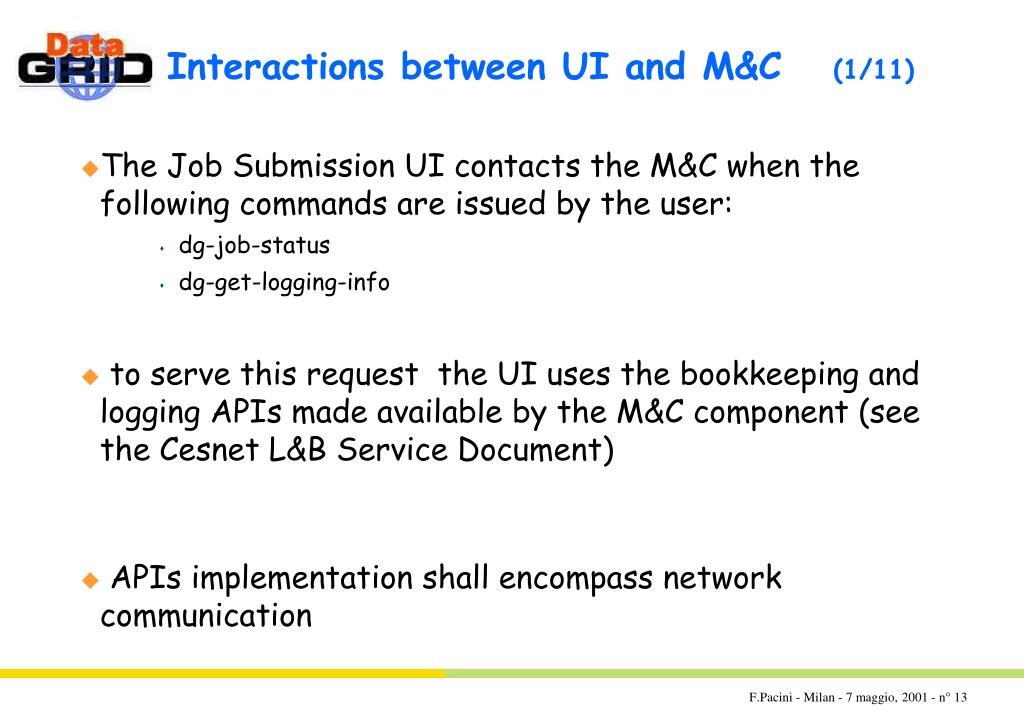 Data GRID

Interactions between UI and M&C (1/11)

The Job Submission UI contacts the M&C when the following commands are issued by the user:

dg-job-status

dg-get-logging-info

to serve this request the UI uses the bookkeeping and logging APIs made available by the M&C component (see the Cesnet L&B Service Document)

APIs implementation shall encompass network communication

F.Pacini - Milan - 7 maggio, 2001 - n° 13